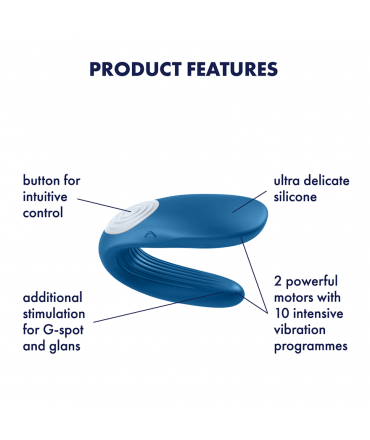 PRODUCT FEATURES

button for intuitive control

ultra delicate silicone

additional stimulation for G-spot and glans

2 powerful motors with 10 intensive vibration programmes